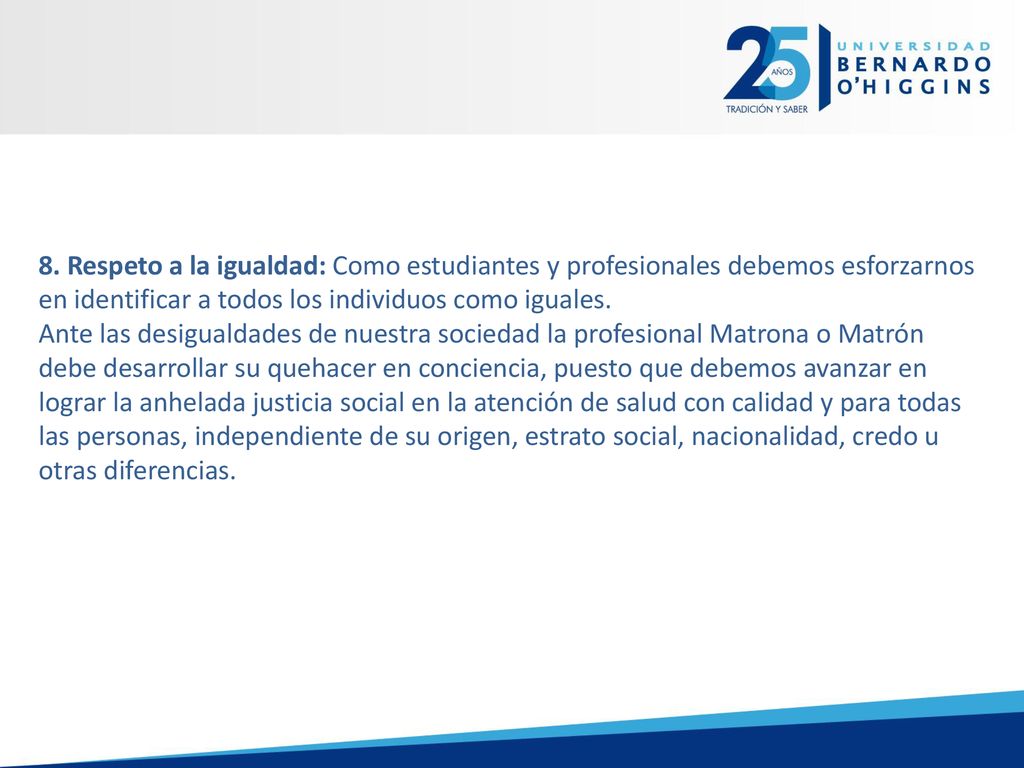 25 AÑOS
TRADICIÓN Y SABER
UNIVERSIDAD
BERNARDO
O'HIGGINS

8. Respeto a la igualdad: Como estudiantes y profesionales debemos esforzarnos en identificar a todos los individuos como iguales.
Ante las desigualdades de nuestra sociedad la profesional Matrona o Matrón debe desarrollar su quehacer en conciencia, puesto que debemos avanzar en lograr la anhelada justicia social en la atención de salud con calidad y para todas las personas, independiente de su origen, estrato social, nacionalidad, credo u otras diferencias.